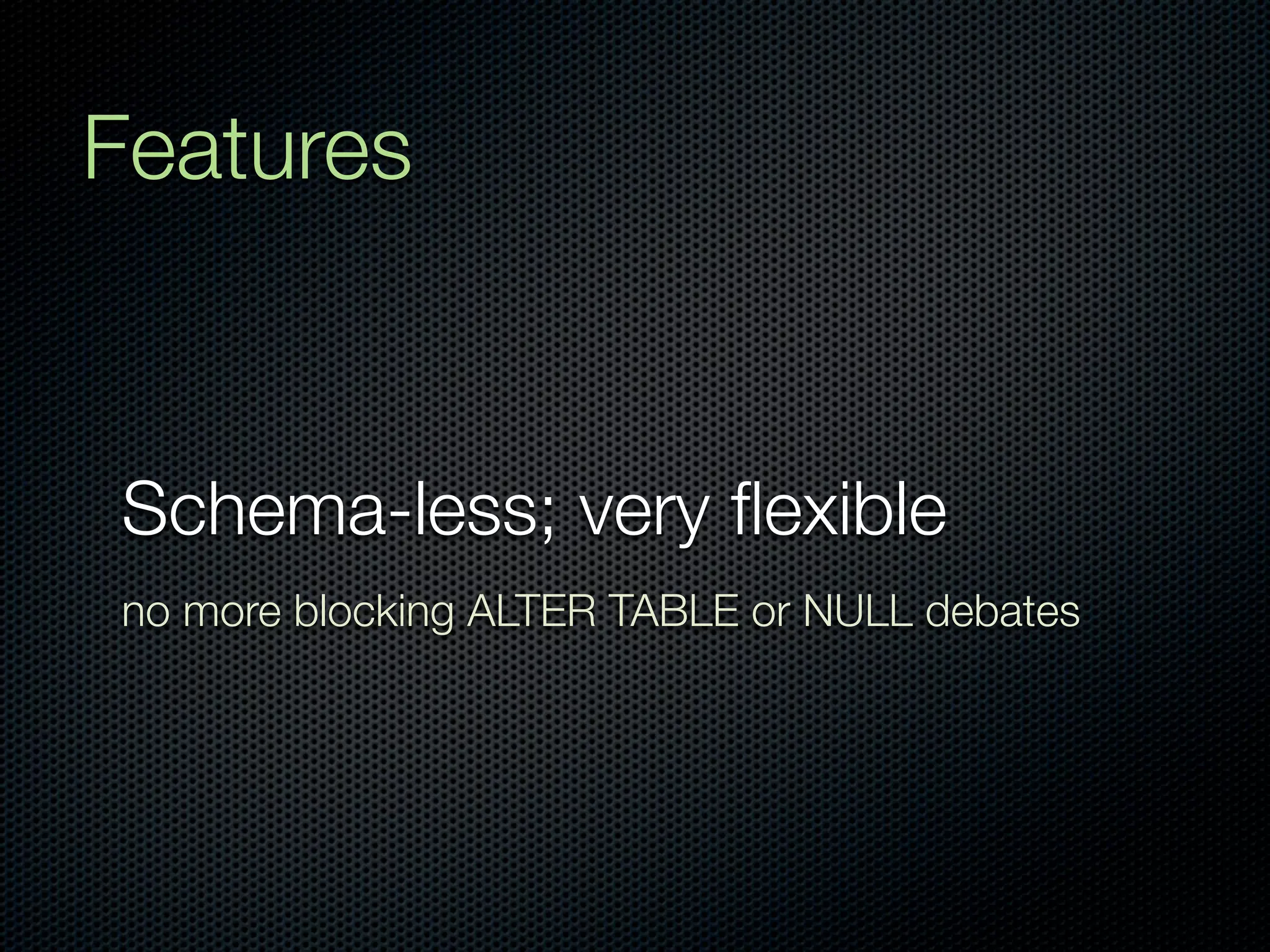 Features

Schema-less; very flexible

no more blocking ALTER TABLE or NULL debates